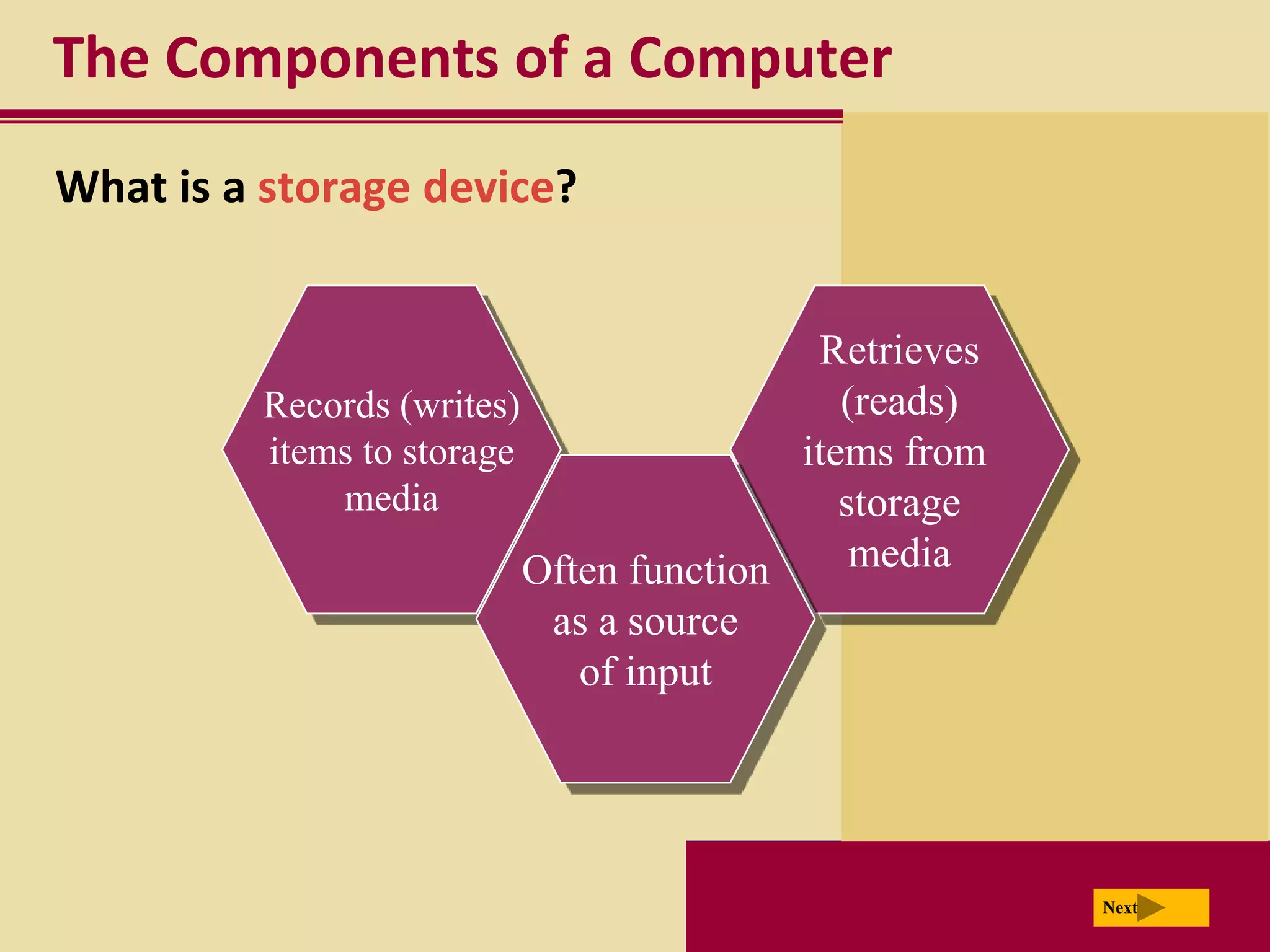 The Components of a Computer

What is a storage device?

Records (writes) items to storage media

Often function as a source of input

Retrieves (reads) items from storage media

Next